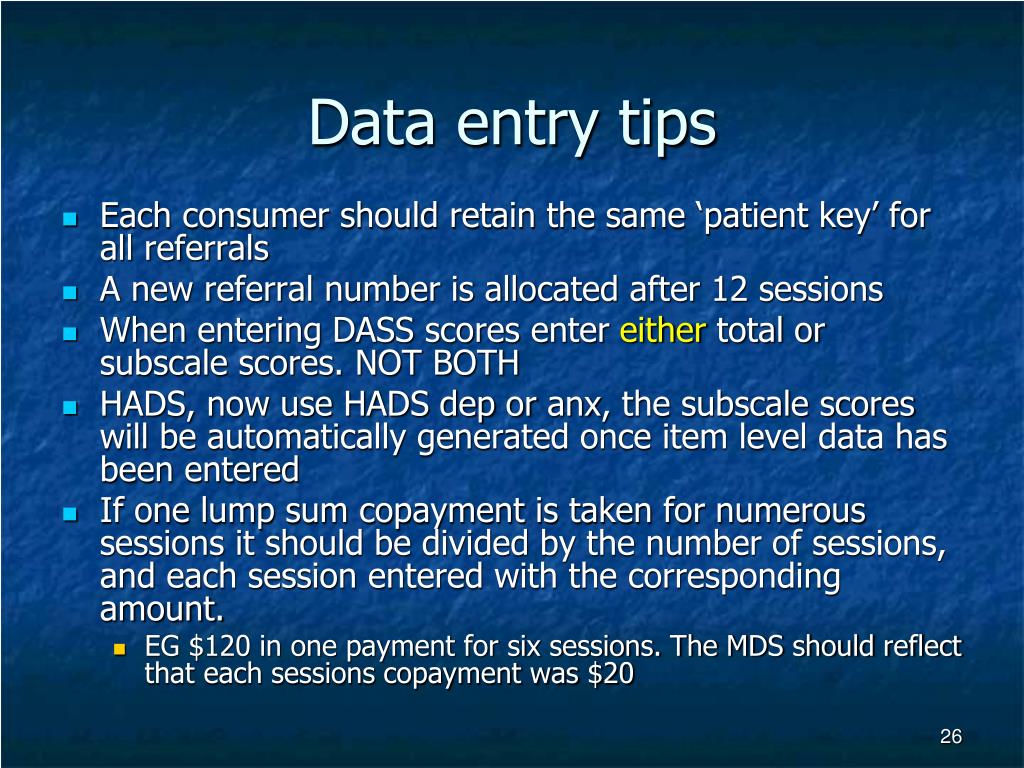 Data entry tips

- Each consumer should retain the same ‘patient key’ for all referrals
- A new referral number is allocated after 12 sessions
- When entering DASS scores enter either total or subscale scores. NOT BOTH
- HADS, now use HADS dep or anx, the subscale scores will be automatically generated once item level data has been entered
- If one lump sum copayment is taken for numerous sessions it should be divided by the number of sessions, and each session entered with the corresponding amount.
  - EG \$120 in one payment for six sessions. The MDS should reflect that each sessions copayment was \$20

26